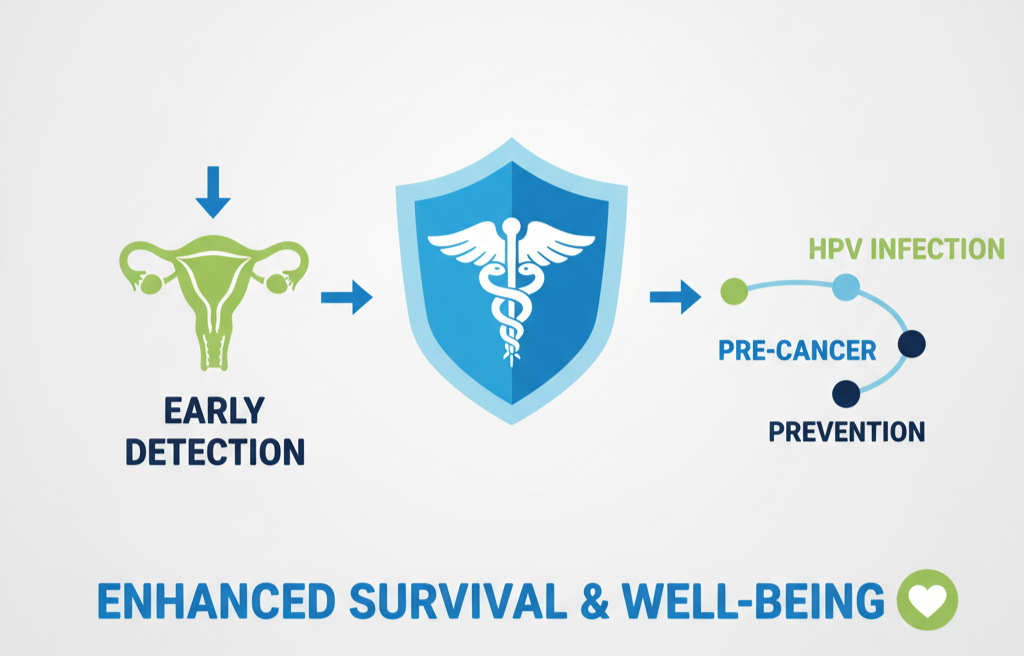 EARLY DETECTION

HPV INFECTION

PRE-CANCER

PREVENTION

ENHANCED SURVIVAL & WELL-BEING